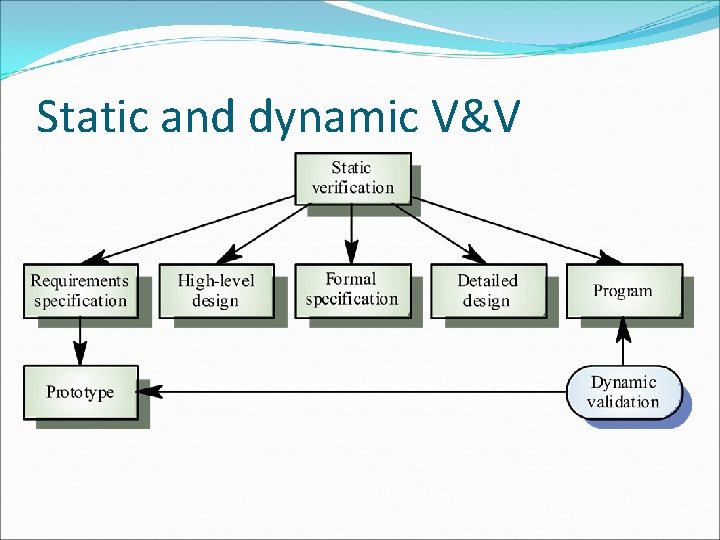 Static and dynamic V&V

Static verification

Requirements specification

High-level design

Formal specification

Detailed design

Program

Prototype

Dynamic validation